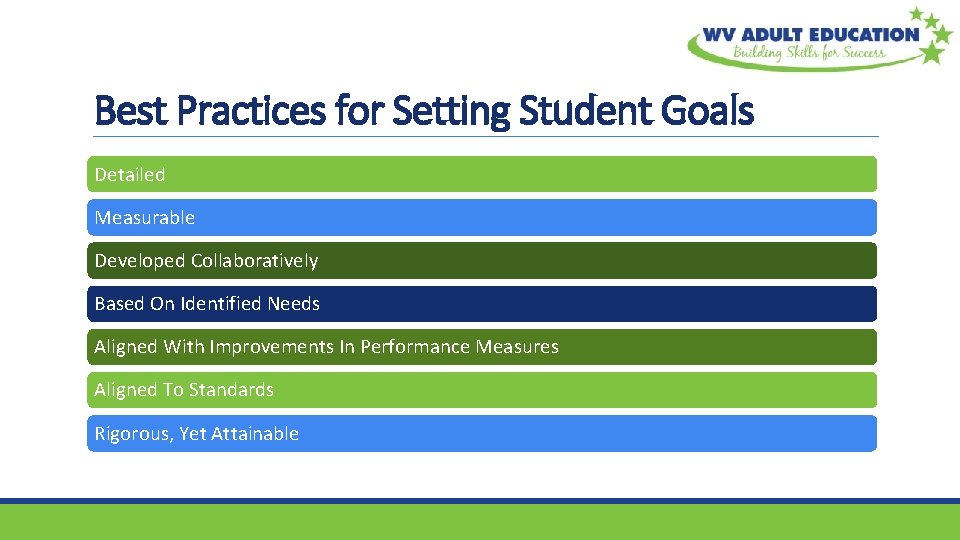 WV ADULT EDUCATION
Building Skills for Success

Best Practices for Setting Student Goals

Detailed

Measurable

Developed Collaboratively

Based On Identified Needs

Aligned With Improvements In Performance Measures

Aligned To Standards

Rigorous, Yet Attainable